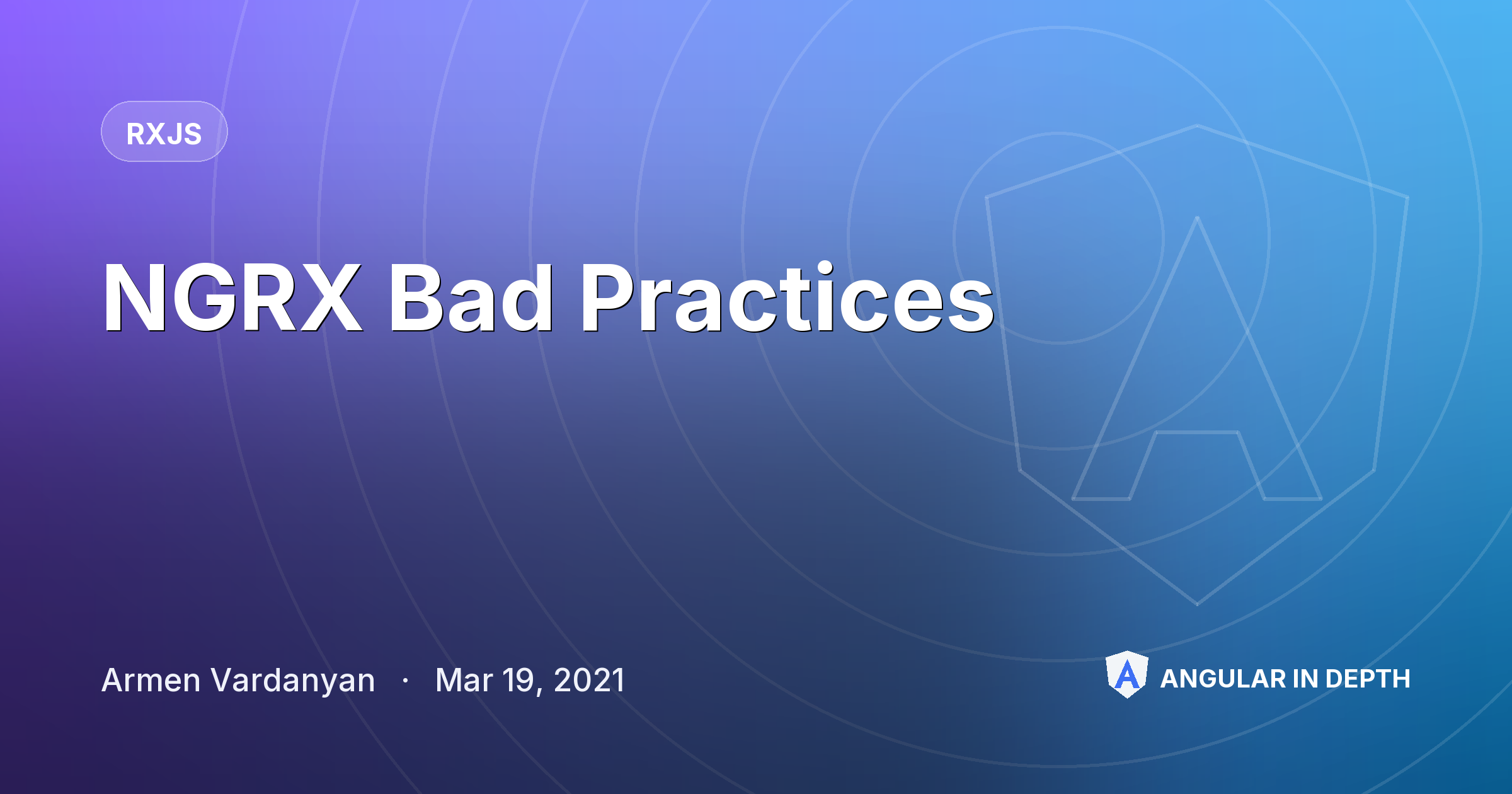 RXJS

NGRX Bad Practices

Armen Vardanyan · Mar 19, 2021

ANGULAR IN DEPTH